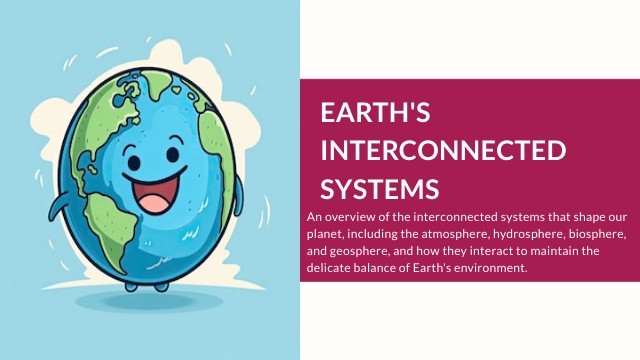 EARTH'S INTERCONNECTED SYSTEMS

An overview of the interconnected systems that shape our planet, including the atmosphere, hydrosphere, biosphere, and geosphere, and how they interact to maintain the delicate balance of Earth's environment.